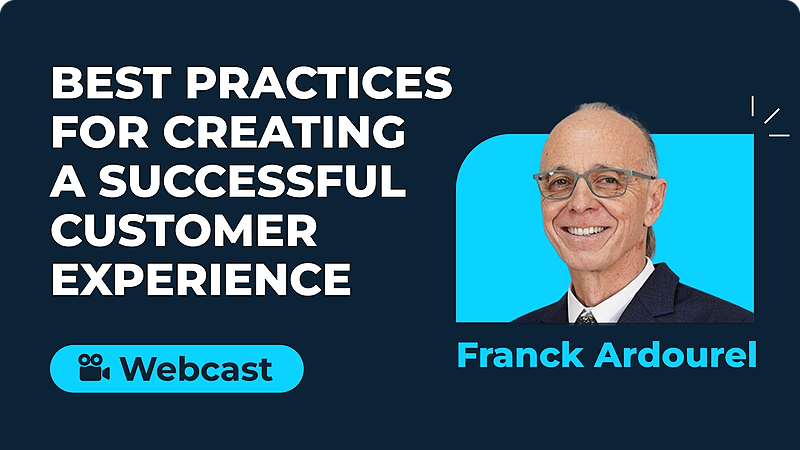 BEST PRACTICES FOR CREATING A SUCCESSFUL CUSTOMER EXPERIENCE

Webcast

Franck Ardourel